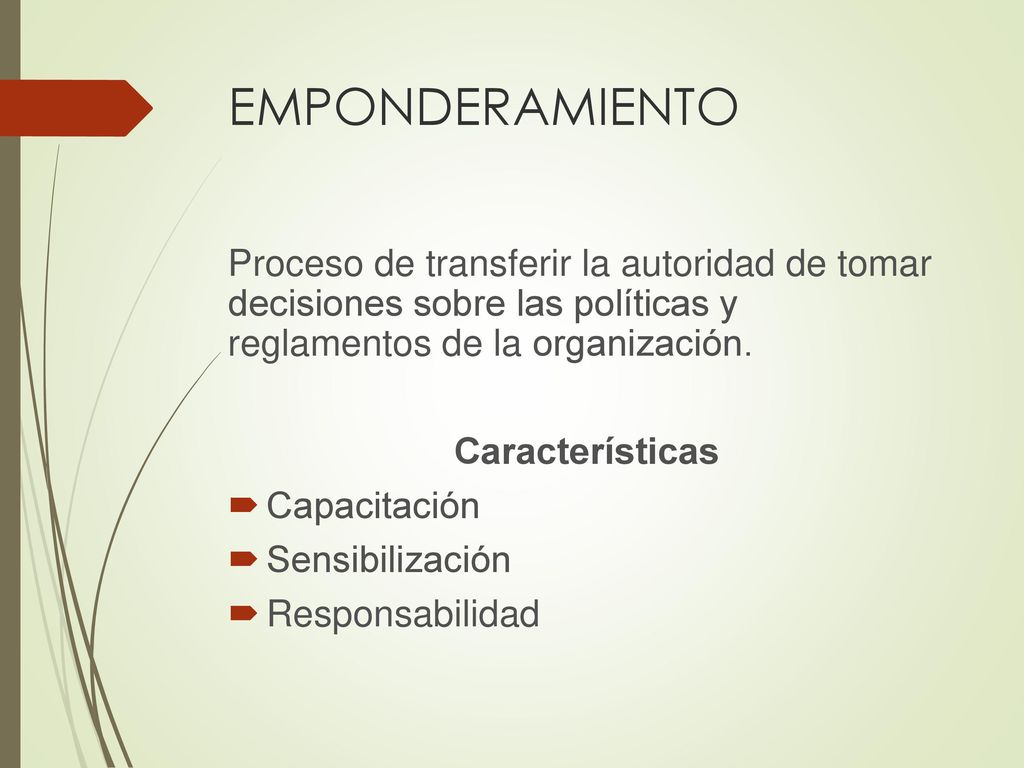 EMPONDERAMIENTO

Proceso de transferir la autoridad de tomar decisiones sobre las políticas y reglamentos de la organización.

Características

Capacitación
Sensibilización
Responsabilidad